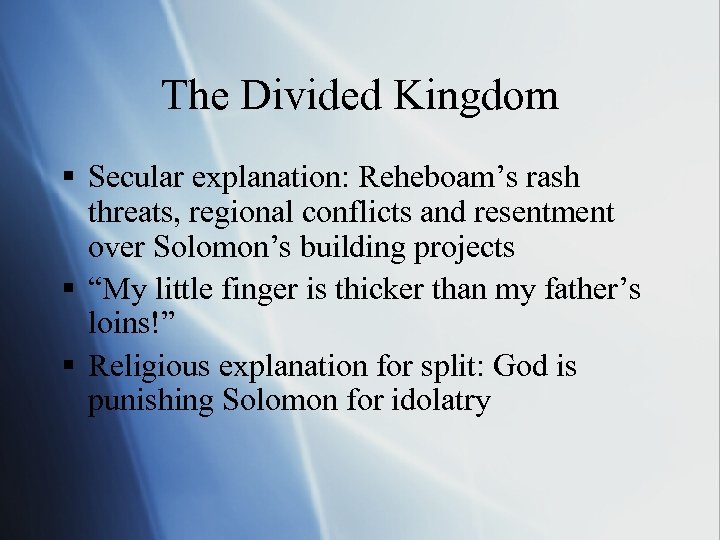 The Divided Kingdom

▪ Secular explanation: Reheboam’s rash threats, regional conflicts and resentment over Solomon’s building projects
▪ “My little finger is thicker than my father’s loins!”
▪ Religious explanation for split: God is punishing Solomon for idolatry